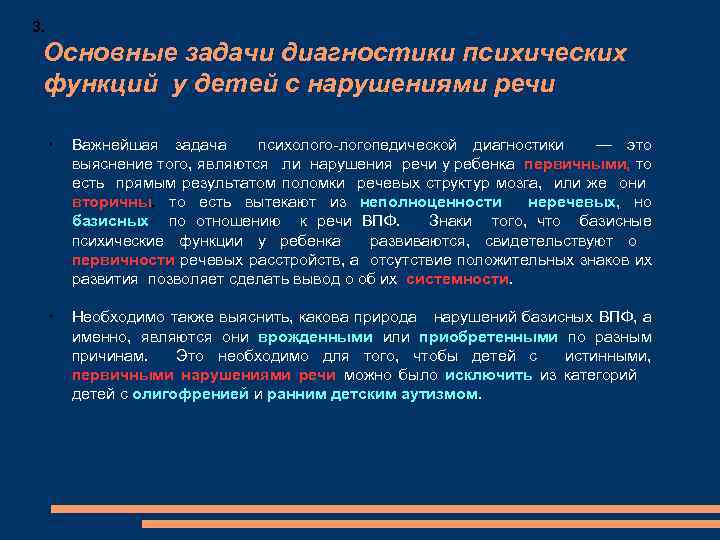 3.

Основные задачи диагностики психических функций у детей с нарушениями речи

• Важнейшая задача психолого-логопедической диагностики — это выяснение того, являются ли нарушения речи у ребенка первичными, то есть прямым результатом поломки речевых структур мозга, или же они вторичны, то есть вытекают из неполноценности неречевых, но базисных по отношению к речи ВПФ. Знаки того, что базисные психические функции у ребенка развиваются, свидетельствуют о первичности речевых расстройств, а отсутствие положительных знаков их развития позволяет сделать вывод о об их системности.

• Необходимо также выяснить, какова природа нарушений базисных ВПФ, а именно, являются они врожденными или приобретенными по разным причинам. Это необходимо для того, чтобы детей с истинными, первичными нарушениями речи можно было исключить из категорий детей с олигофренией и ранним детским аутизмом.